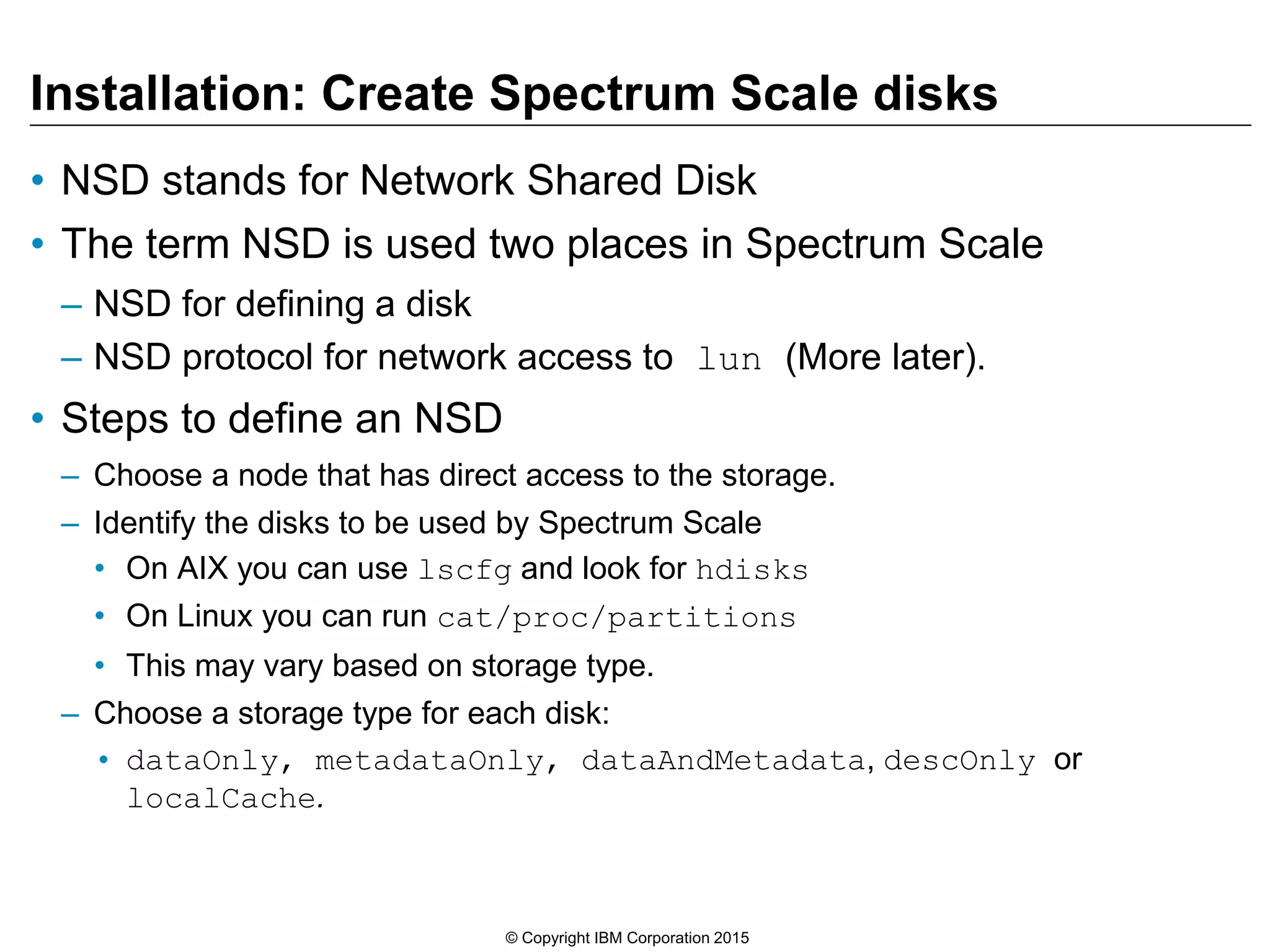 Installation: Create Spectrum Scale disks

• NSD stands for Network Shared Disk

• The term NSD is used two places in Spectrum Scale

– NSD for defining a disk

– NSD protocol for network access to lun (More later).

• Steps to define an NSD

– Choose a node that has direct access to the storage.

– Identify the disks to be used by Spectrum Scale

• On AIX you can use lscfg and look for hdisks

• On Linux you can run cat/proc/partitions

• This may vary based on storage type.

– Choose a storage type for each disk:

• dataOnly, metadataOnly, dataAndMetadata, descOnly or localCache.

© Copyright IBM Corporation 2015